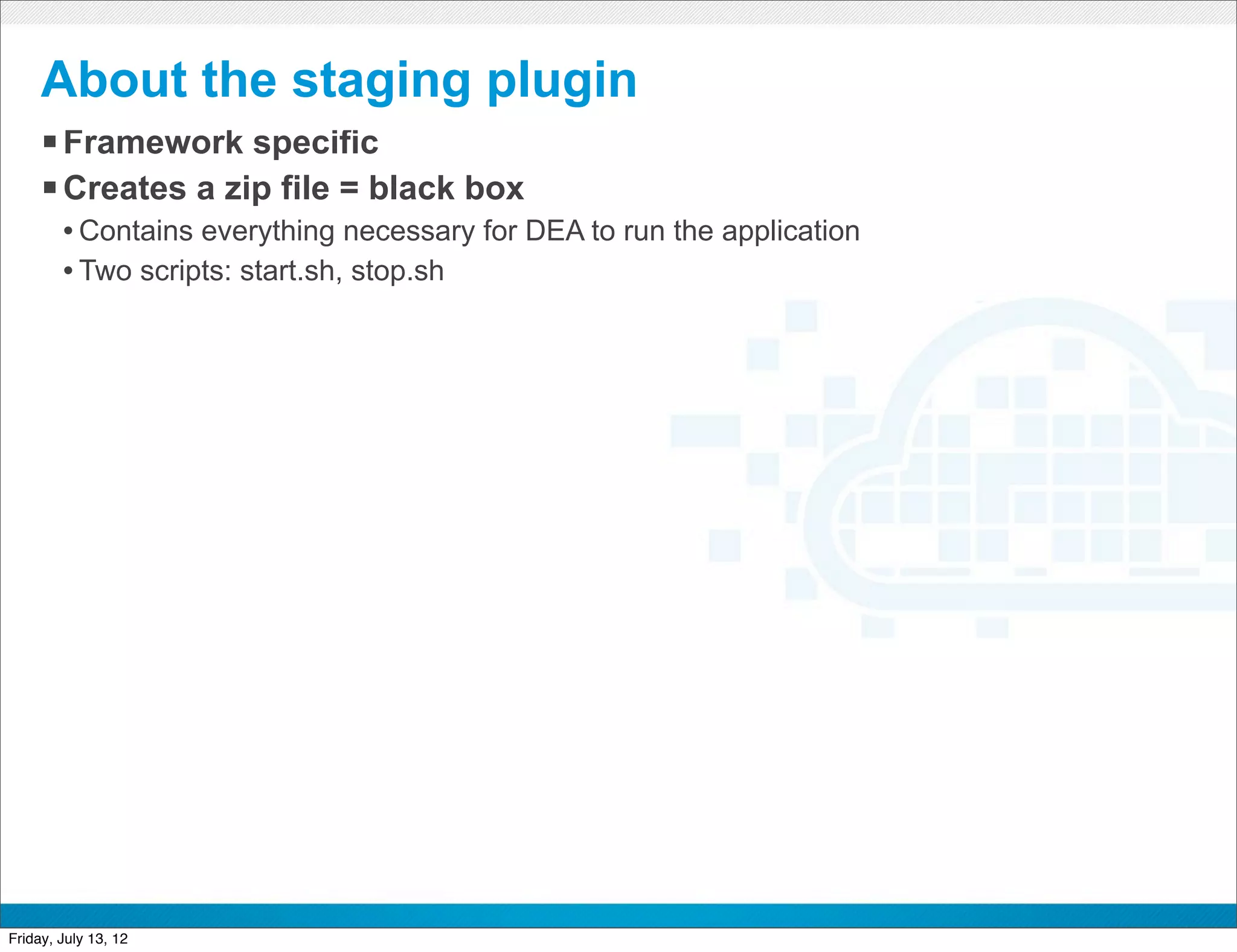 About the staging plugin

▪ Framework specific

▪ Creates a zip file = black box

• Contains everything necessary for DEA to run the application

• Two scripts: start.sh, stop.sh

Friday, July 13, 12